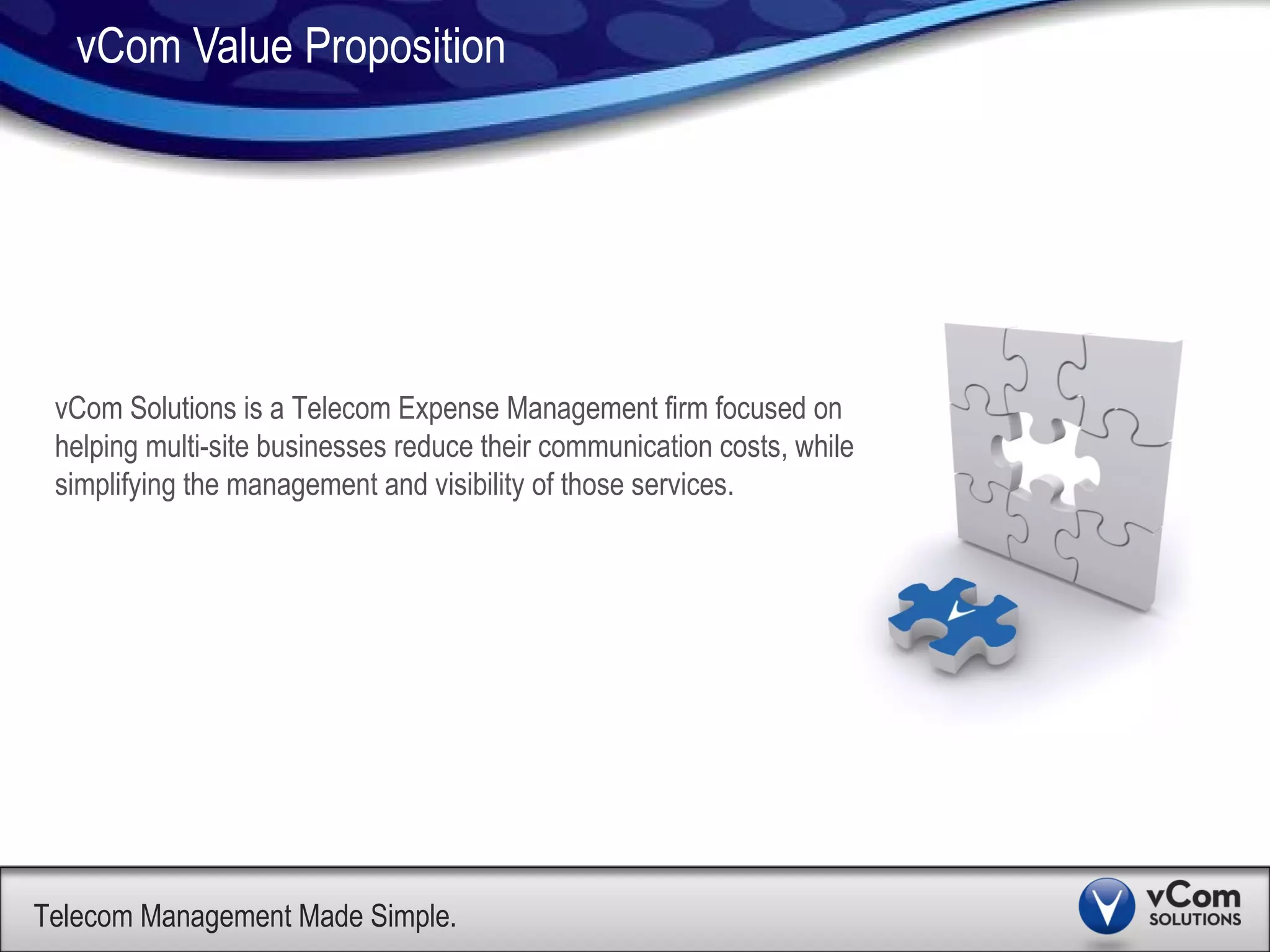 vCom Value Proposition

vCom Solutions is a Telecom Expense Management firm focused on helping multi-site businesses reduce their communication costs, while simplifying the management and visibility of those services.

Telecom Management Made Simple.

vCom SOLUTIONS